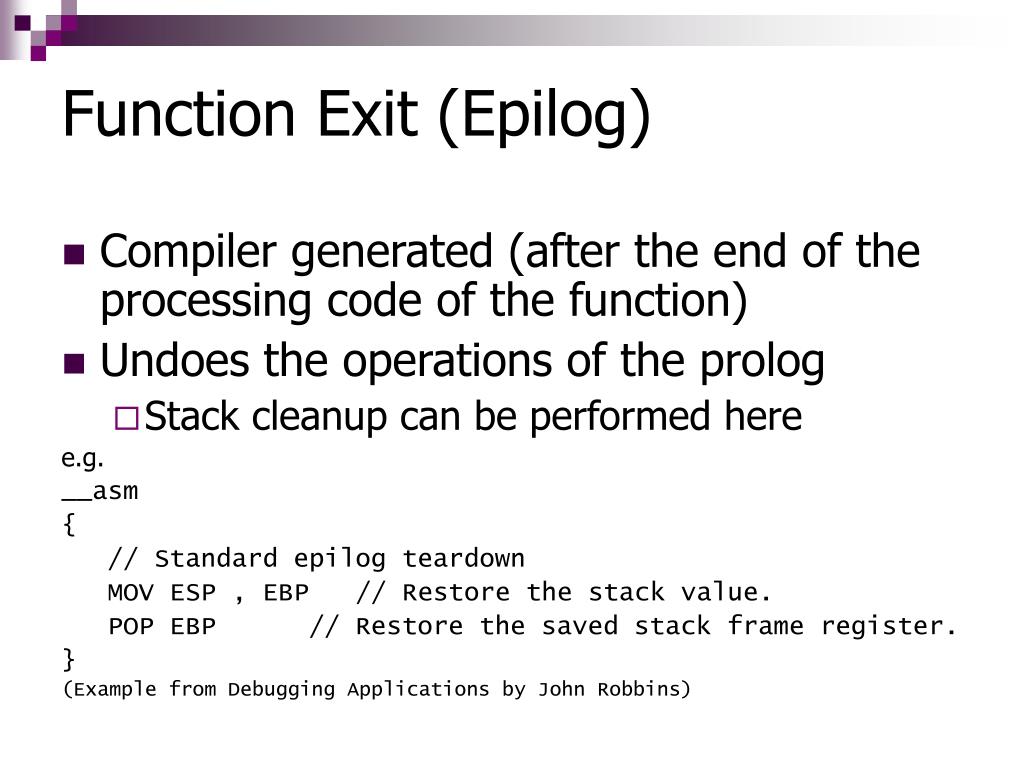 Function Exit (Epilog)

Compiler generated (after the end of the processing code of the function)

Undoes the operations of the prolog

Stack cleanup can be performed here

e.g.
__asm
{
// Standard epilog teardown
MOV ESP , EBP // Restore the stack value.
POP EBP // Restore the saved stack frame register.
}
(Example from Debugging Applications by John Robbins)